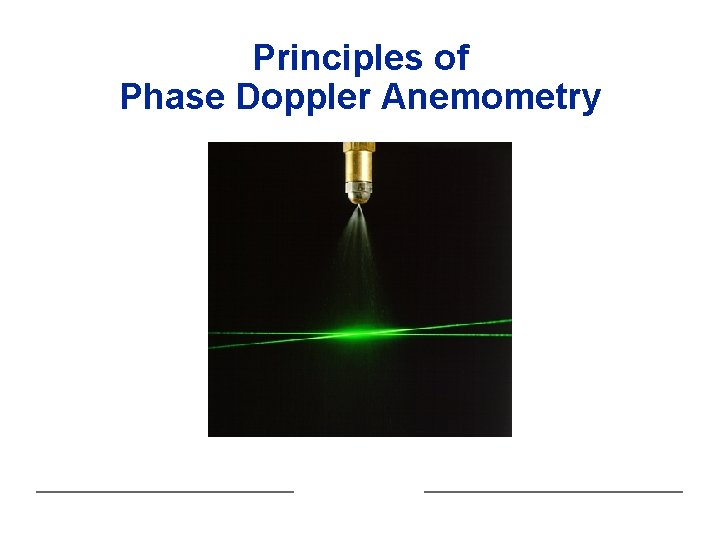 Principles of
Phase Doppler Anemometry